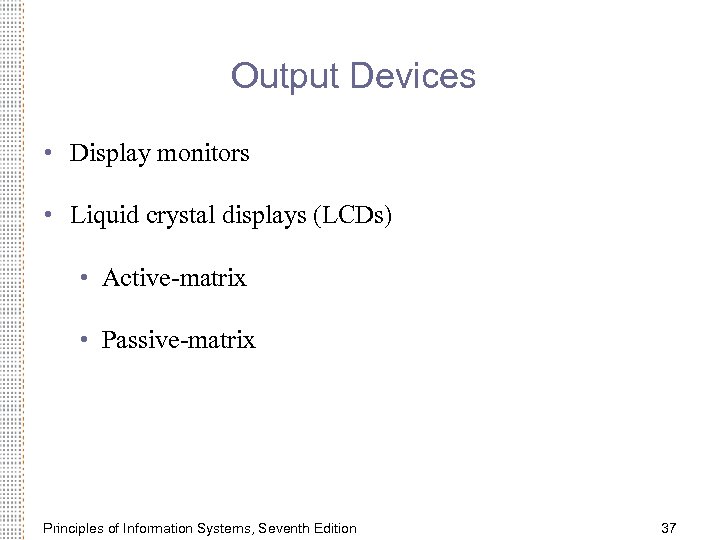 Output Devices

• Display monitors

• Liquid crystal displays (LCDs)

• Active-matrix

• Passive-matrix

Principles of Information Systems, Seventh Edition

37